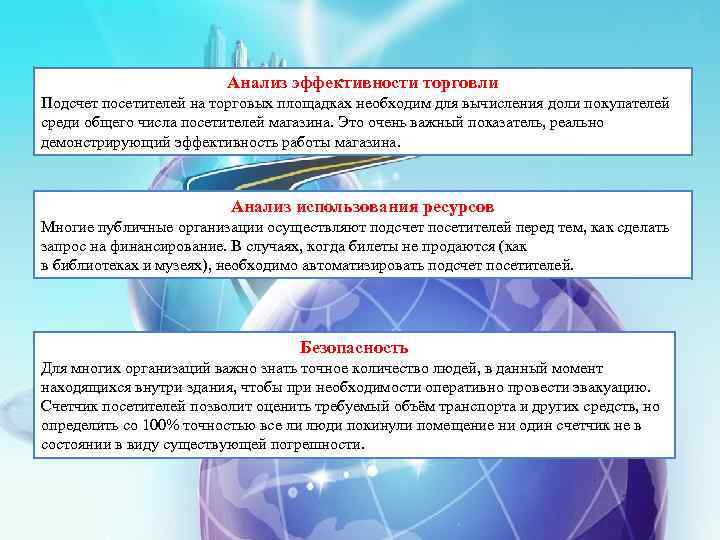 Анализ эффективности торговли
Подсчет посетителей на торговых площадках необходим для вычисления доли покупателей среди общего числа посетителей магазина. Это очень важный показатель, реально демонстрирующий эффективность работы магазина.

Анализ использования ресурсов
Многие публичные организации осуществляют подсчет посетителей перед тем, как сделать запрос на финансирование. В случаях, когда билеты не продаются (как в библиотеках и музеях), необходимо автоматизировать подсчет посетителей.

Безопасность
Для многих организаций важно знать точное количество людей, в данный момент находящихся внутри здания, чтобы при необходимости оперативно провести эвакуацию. Счетчик посетителей позволит оценить требуемый объём транспорта и других средств, но определить со 100% точностью все ли люди покинули помещение ни один счетчик не в состоянии в виду существующей погрешности.